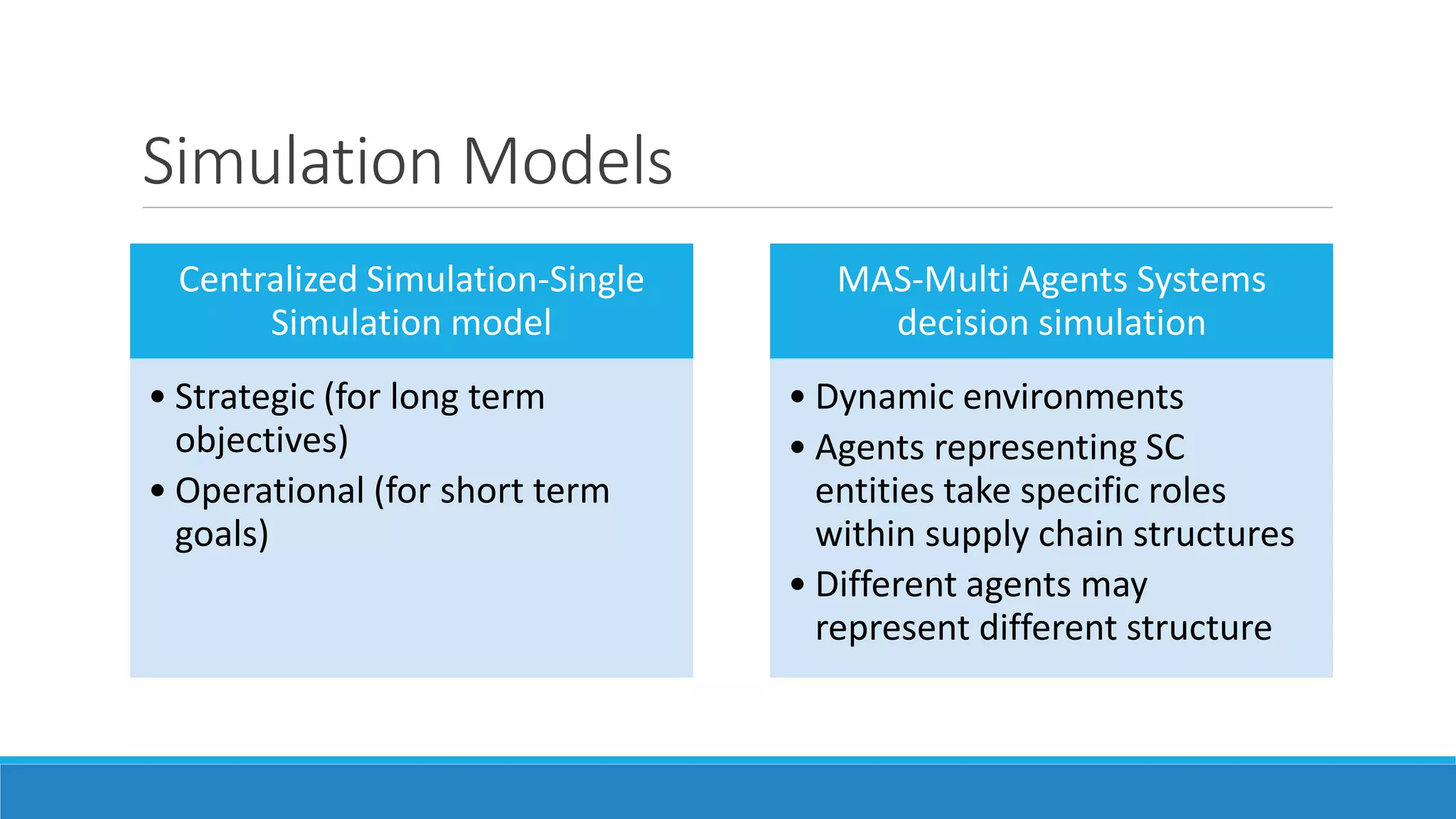 Simulation Models

Centralized Simulation-Single Simulation model

• Strategic (for long term objectives)
• Operational (for short term goals)

MAS-Multi Agents Systems decision simulation

• Dynamic environments
• Agents representing SC entities take specific roles within supply chain structures
• Different agents may represent different structure